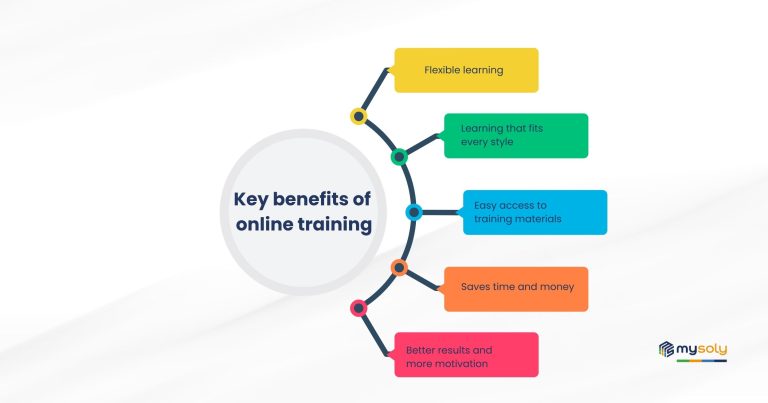 Key benefits of online training

Flexible learning

Learning that fits every style

Easy access to training materials

Saves time and money

Better results and more motivation

mysoly